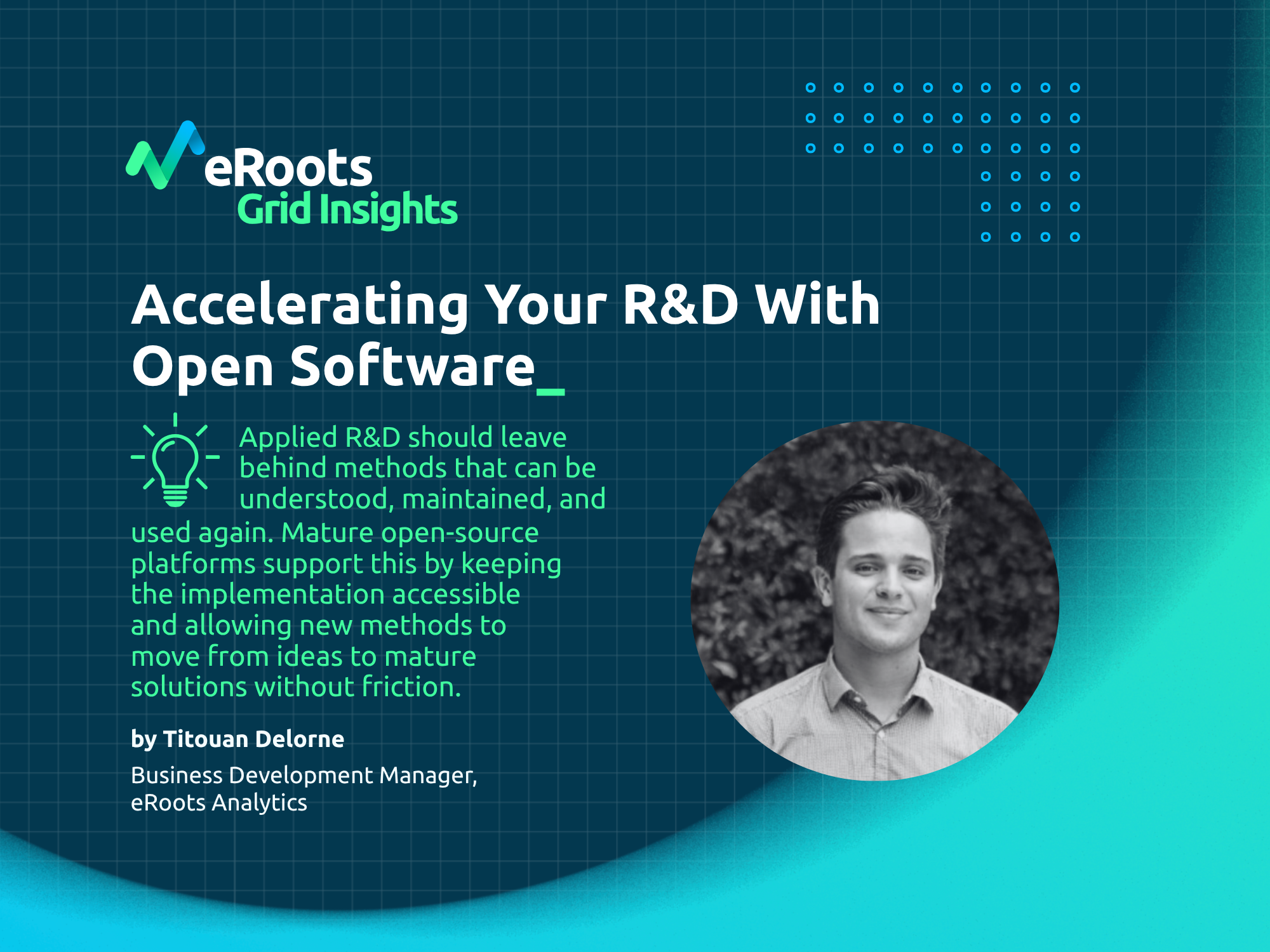 eRoots
Grid Insights

Accelerating Your R&D With Open Software_

Applied R&D should leave behind methods that can be understood, maintained, and used again. Mature open-source platforms support this by keeping the implementation accessible and allowing new methods to move from ideas to mature solutions without friction.

by Titouan Delorne

Business Development Manager, eRoots Analytics